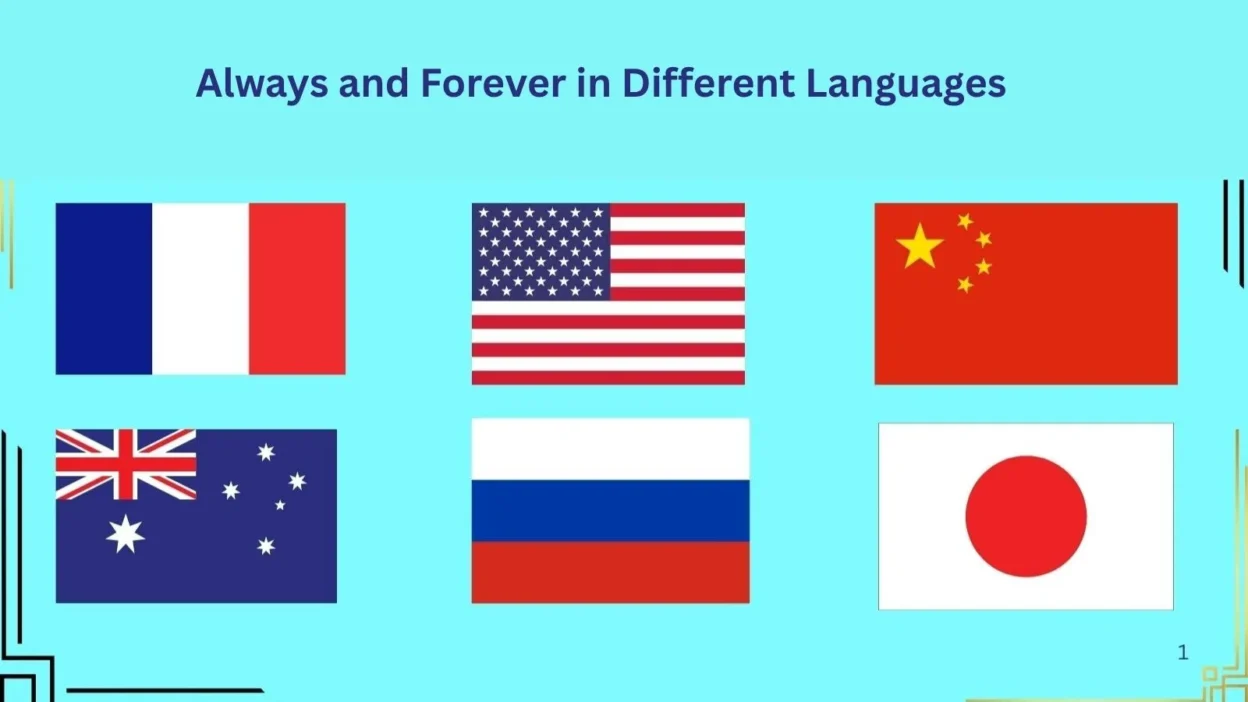 Always and Forever in Different Languages

1